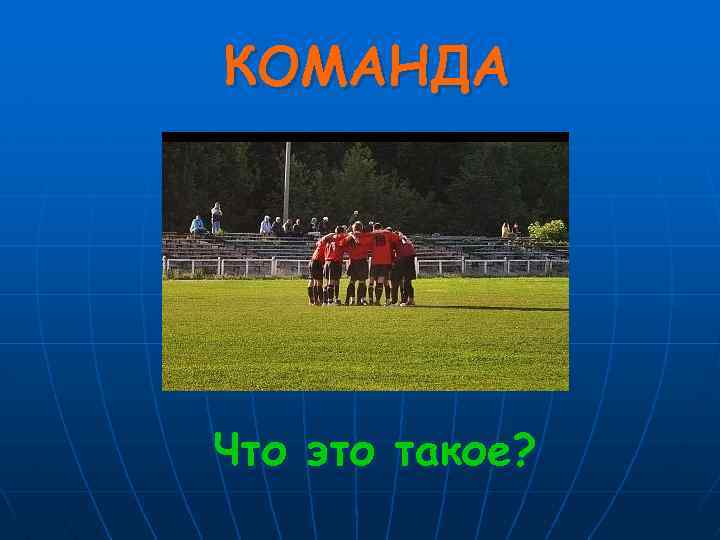 КОМАНДА

Что это такое?